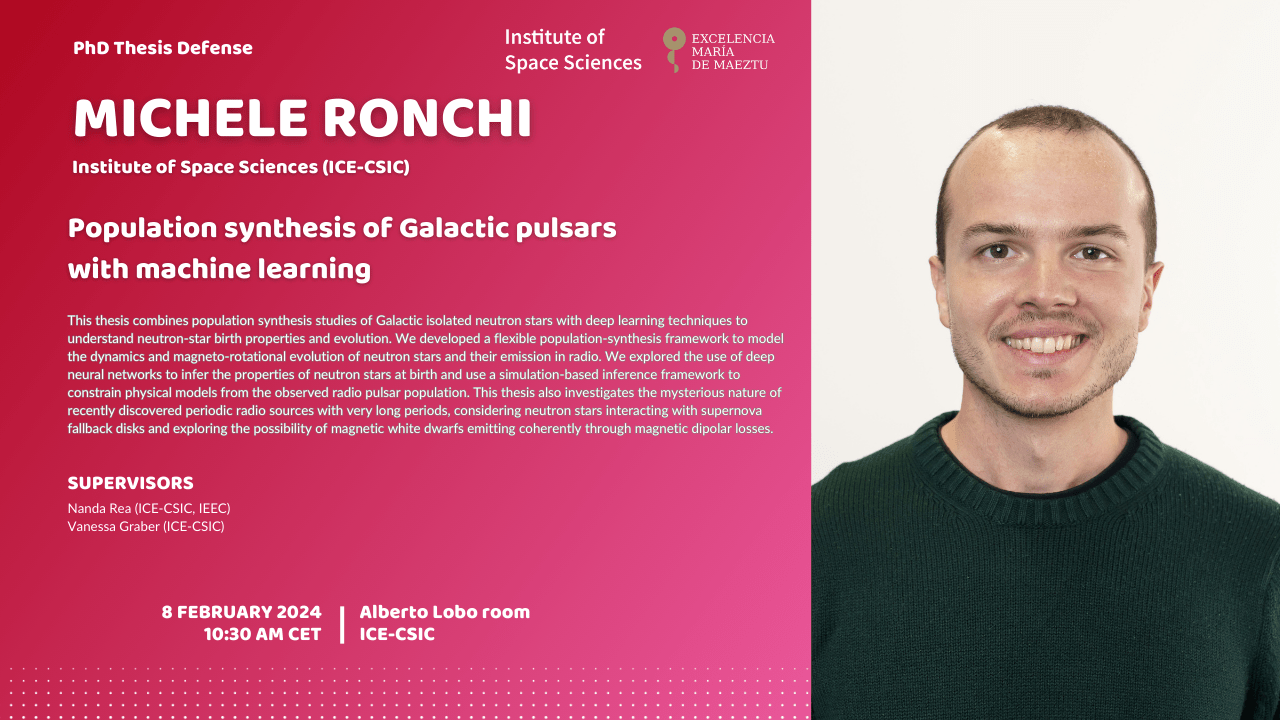 PhD Thesis Defense

Institute of Space Sciences

EXCELENCIA MARÍA DE MAEZTU

MICHELE RONCHI

Institute of Space Sciences (ICE-CSIC)

Population synthesis of Galactic pulsars with machine learning

This thesis combines population synthesis studies of Galactic isolated neutron stars with deep learning techniques to understand neutron-star birth properties and evolution. We developed a flexible population-synthesis framework to model the dynamics and magneto-rotational evolution of neutron stars and their emission in radio. We explored the use of deep neural networks to infer the properties of neutron stars at birth and use a simulation-based inference framework to constrain physical models from the observed radio pulsar population. This thesis also investigates the mysterious nature of recently discovered periodic radio sources with very long periods, considering neutron stars interacting with supernova fallback disks and exploring the possibility of magnetic white dwarfs emitting coherently through magnetic dipolar losses.

SUPERVISORS

Nanda Rea (ICE-CSIC, IEEC)
Vanessa Graber (ICE-CSIC)

8 FEBRUARY 2024
10:30 AM CET

Alberto Lobo room
ICE-CSIC